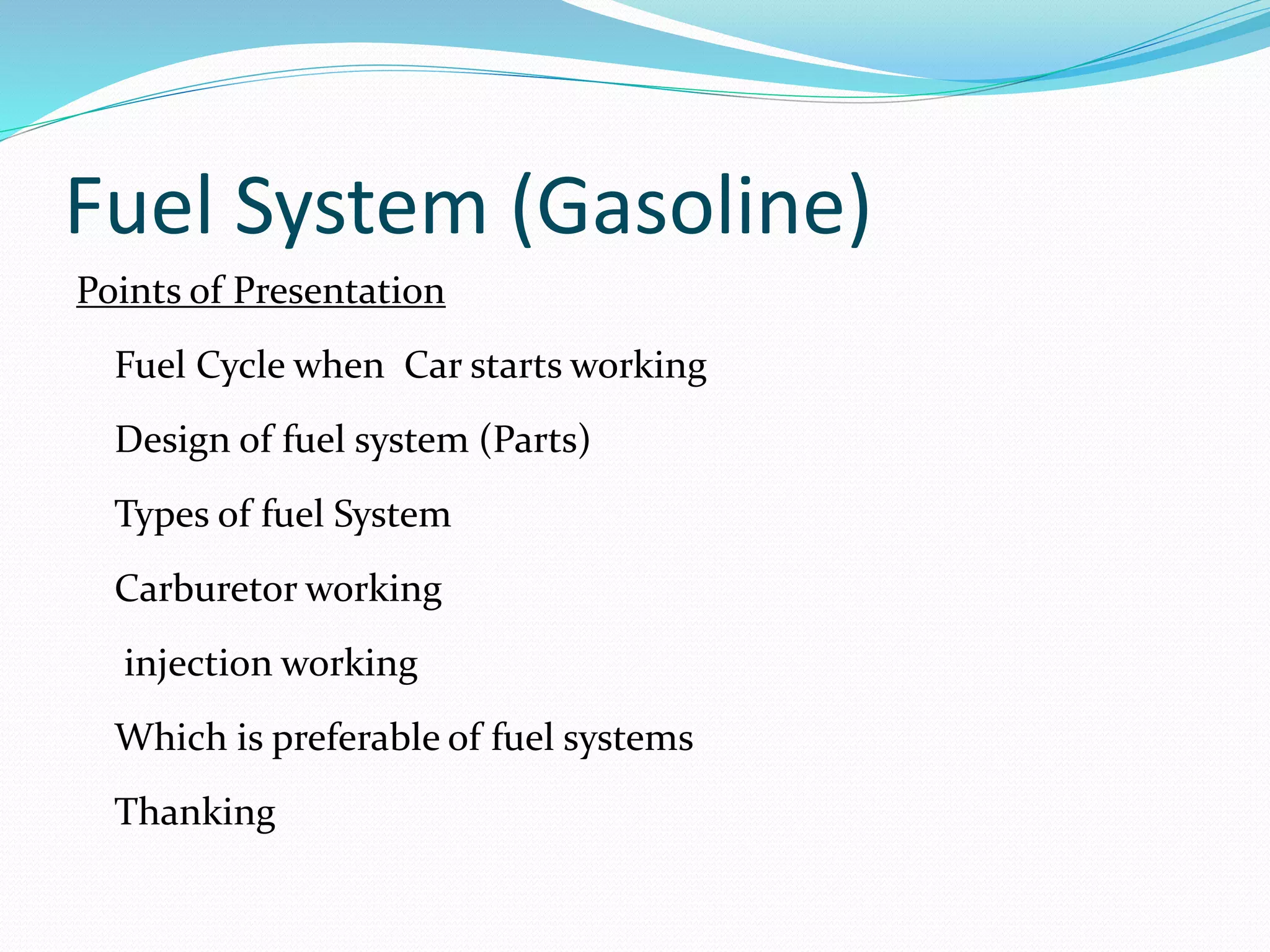 Fuel System (Gasoline)

Points of Presentation

Fuel Cycle when Car starts working

Design of fuel system (Parts)

Types of fuel System

Carburetor working

injection working

Which is preferable of fuel systems

Thanking